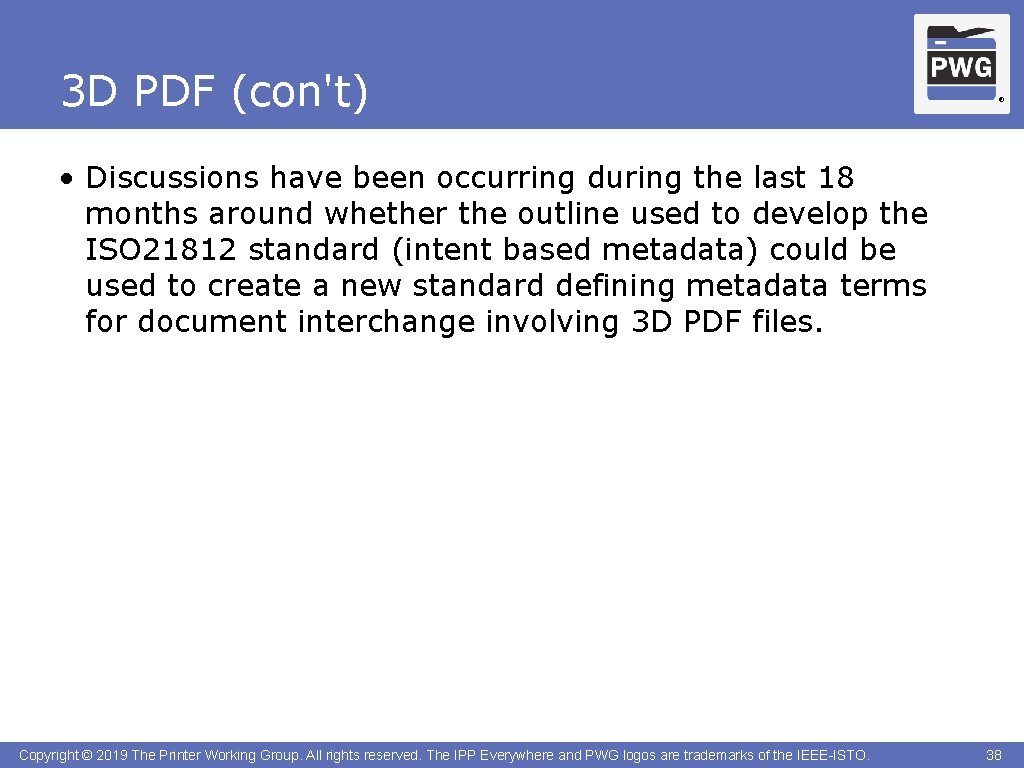 3D PDF (con't)

PWG ®

• Discussions have been occurring during the last 18 months around whether the outline used to develop the ISO21812 standard (intent based metadata) could be used to create a new standard defining metadata terms for document interchange involving 3D PDF files.

Copyright © 2019 The Printer Working Group. All rights reserved. The IPP Everywhere and PWG logos are trademarks of the IEEE-ISTO.

38